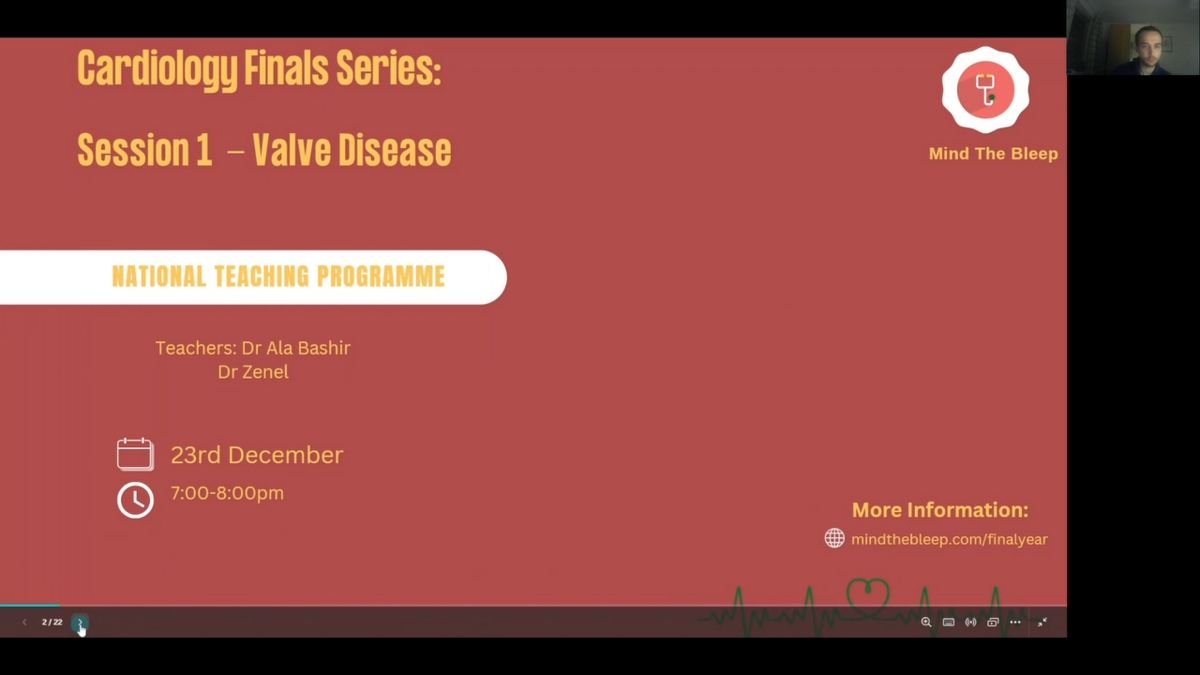 Cardiology Finals Series:

Session 1 – Valve Disease

Mind The Bleep

NATIONAL TEACHING PROGRAMME

Teachers: Dr Ala Bashir
Dr Zenel

23rd December

7:00-8:00pm

More Information:

mindthebleep.com/finalyear

2 / 22